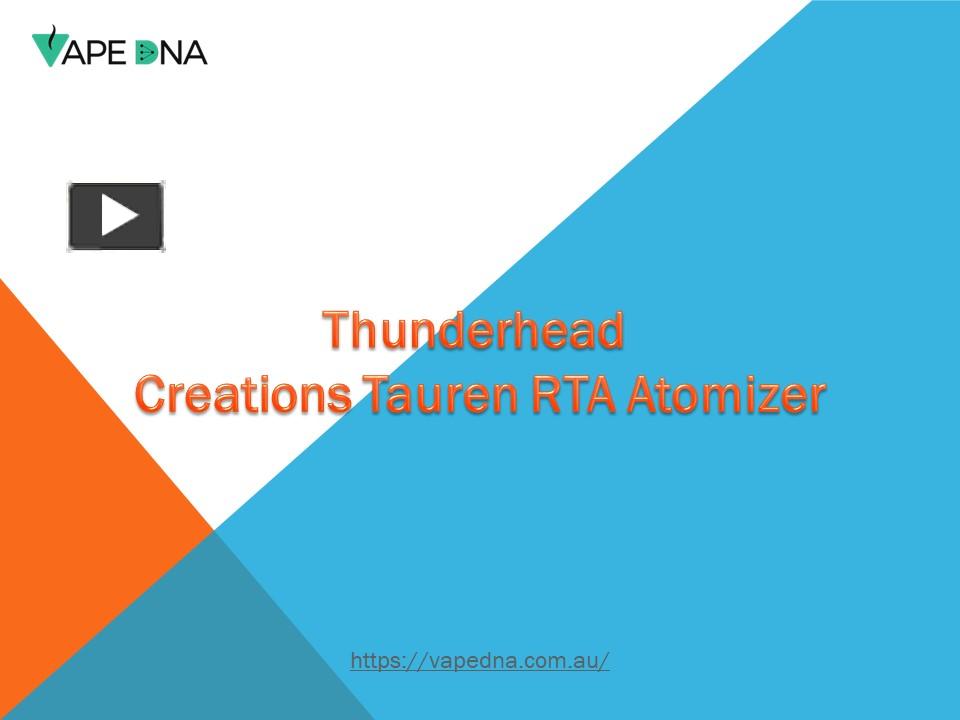 VAPE DNA

Thunderhead
Creations Tauren RTA Atomizer

https://vapedna.com.au/